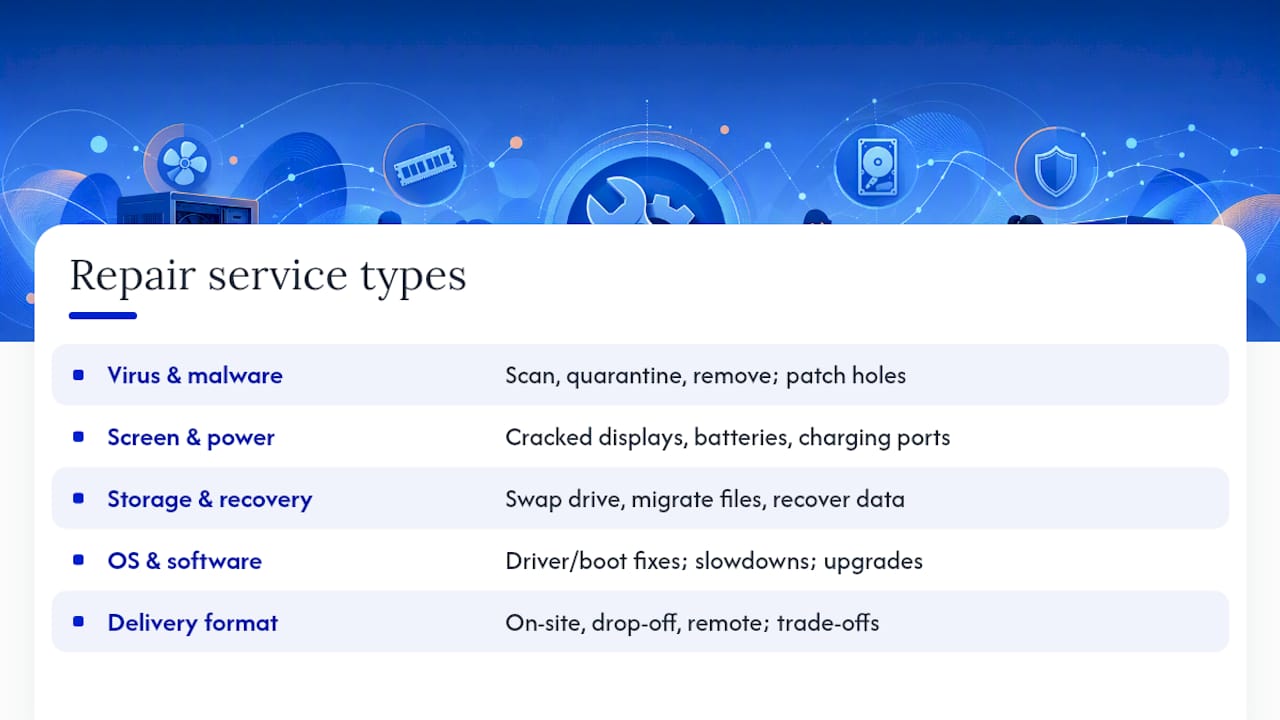 Repair service types

| | |
|---|---|
| Virus & malware | Scan, quarantine, remove; patch holes |
| Screen & power | Cracked displays, batteries, charging ports |
| Storage & recovery | Swap drive, migrate files, recover data |
| OS & software | Driver/boot fixes; slowdowns; upgrades |
| Delivery format | On-site, drop-off, remote; trade-offs |